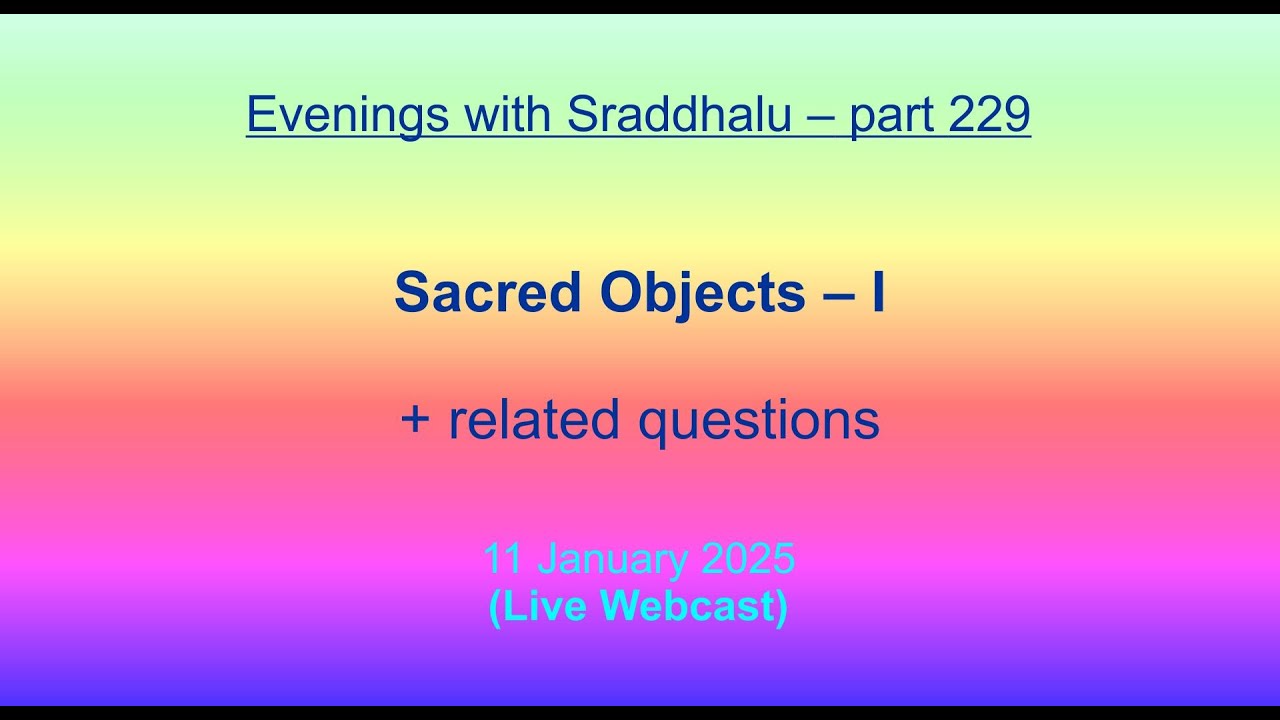 Evenings with Sraddhalu – part 229

Sacred Objects – I

+ related questions

11 January 2025
(Live Webcast)